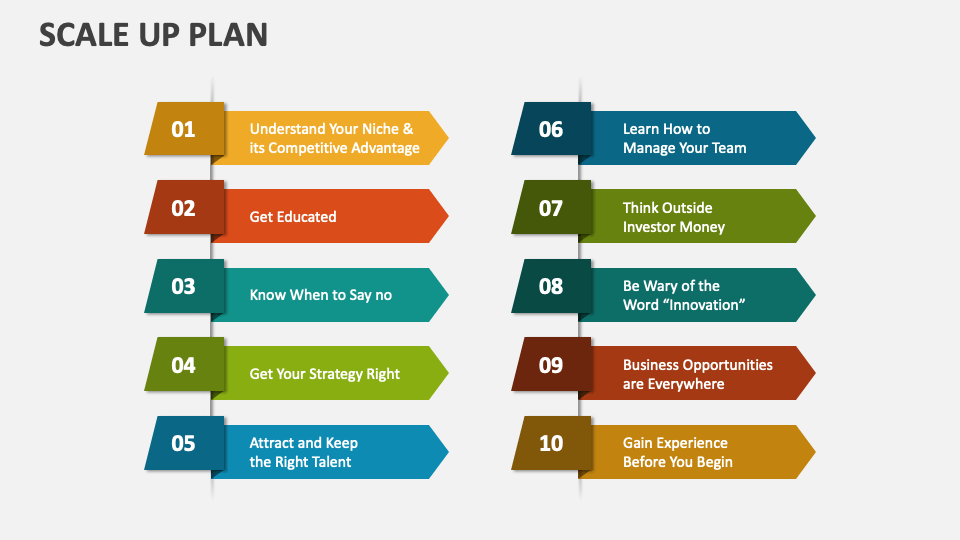 SCALE UP PLAN

01 Understand Your Niche & its Competitive Advantage

02 Get Educated

03 Know When to Say no

04 Get Your Strategy Right

05 Attract and Keep the Right Talent

06 Learn How to Manage Your Team

07 Think Outside Investor Money

08 Be Wary of the Word “Innovation”

09 Business Opportunities are Everywhere

10 Gain Experience Before You Begin